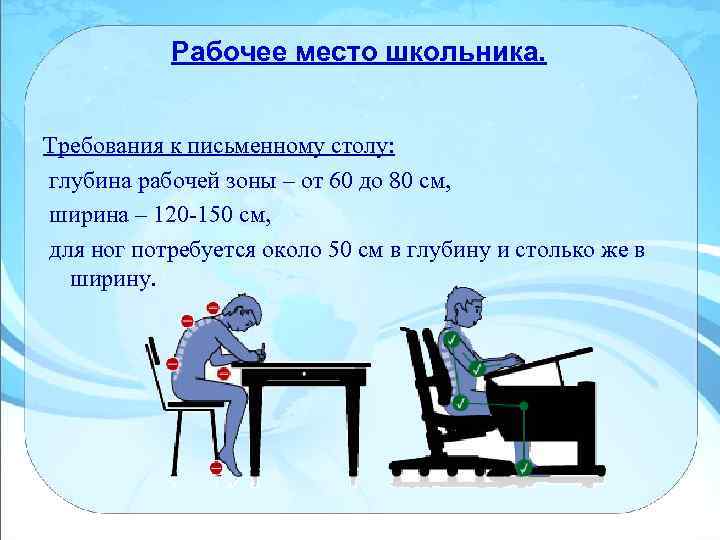 Рабочее место школьника.

Требования к письменному столу:
глубина рабочей зоны – от 60 до 80 см,
ширина – 120-150 см,
для ног потребуется около 50 см в глубину и столько же в ширину.